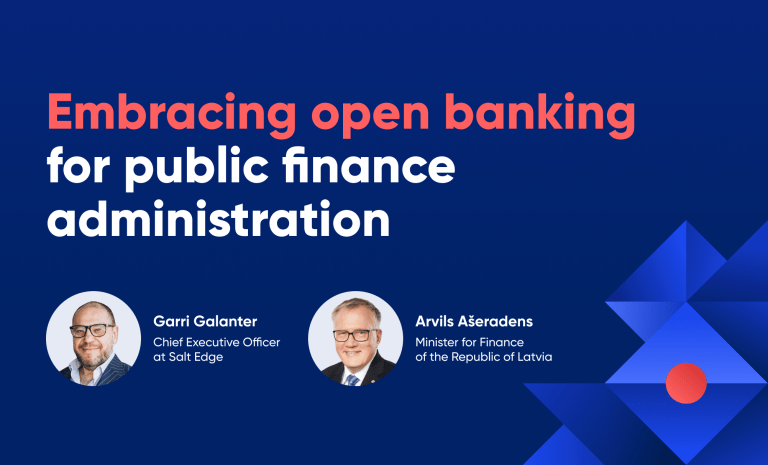 Embracing open banking for public finance administration

Garri Galanter
Chief Executive Officer at Salt Edge

Arvils Ašeradens
Minister for Finance of the Republic of Latvia